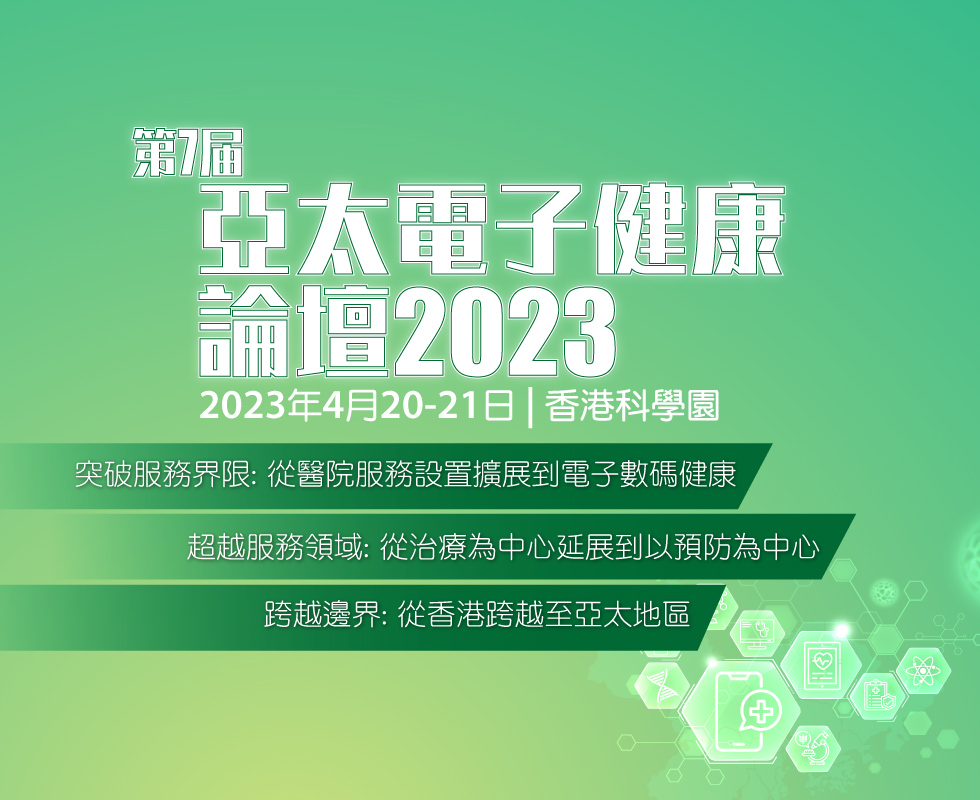 第7屆
亞太電子健康論壇2023
2023年4月20-21日 | 香港科學園

突破服務界限: 從醫院服務設置擴展到電子數碼健康

超越服務領域: 從治療為中心延展到以預防為中心

跨越邊界: 從香港跨越至亞太地區